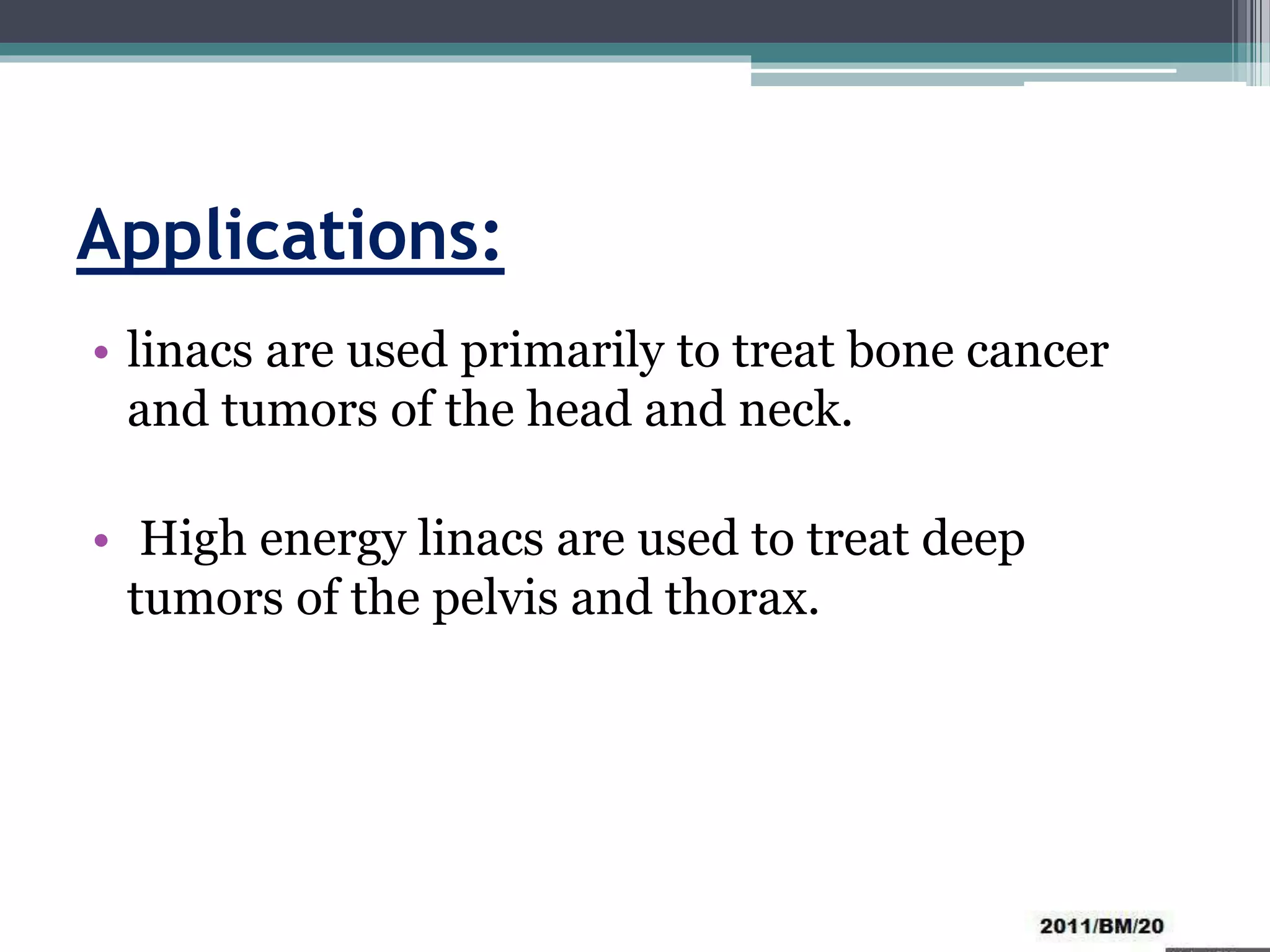 Applications:

• linacs are used primarily to treat bone cancer and tumors of the head and neck.

• High energy linacs are used to treat deep tumors of the pelvis and thorax.

2011/BM/20